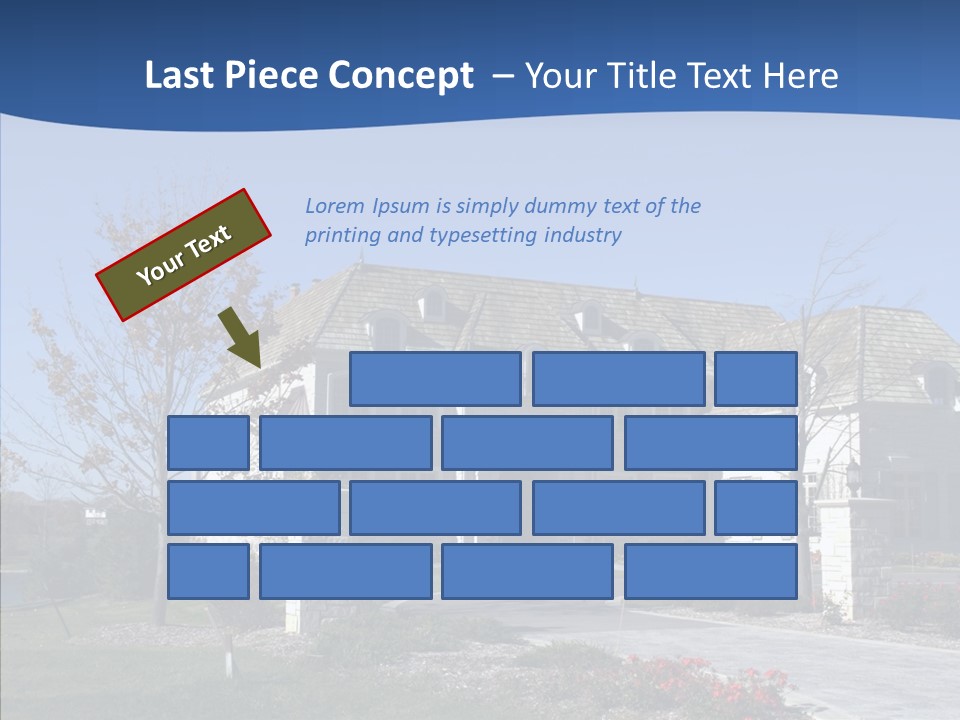 Last Piece Concept – Your Title Text Here

Your Text

Lorem Ipsum is simply dummy text of the printing and typesetting industry